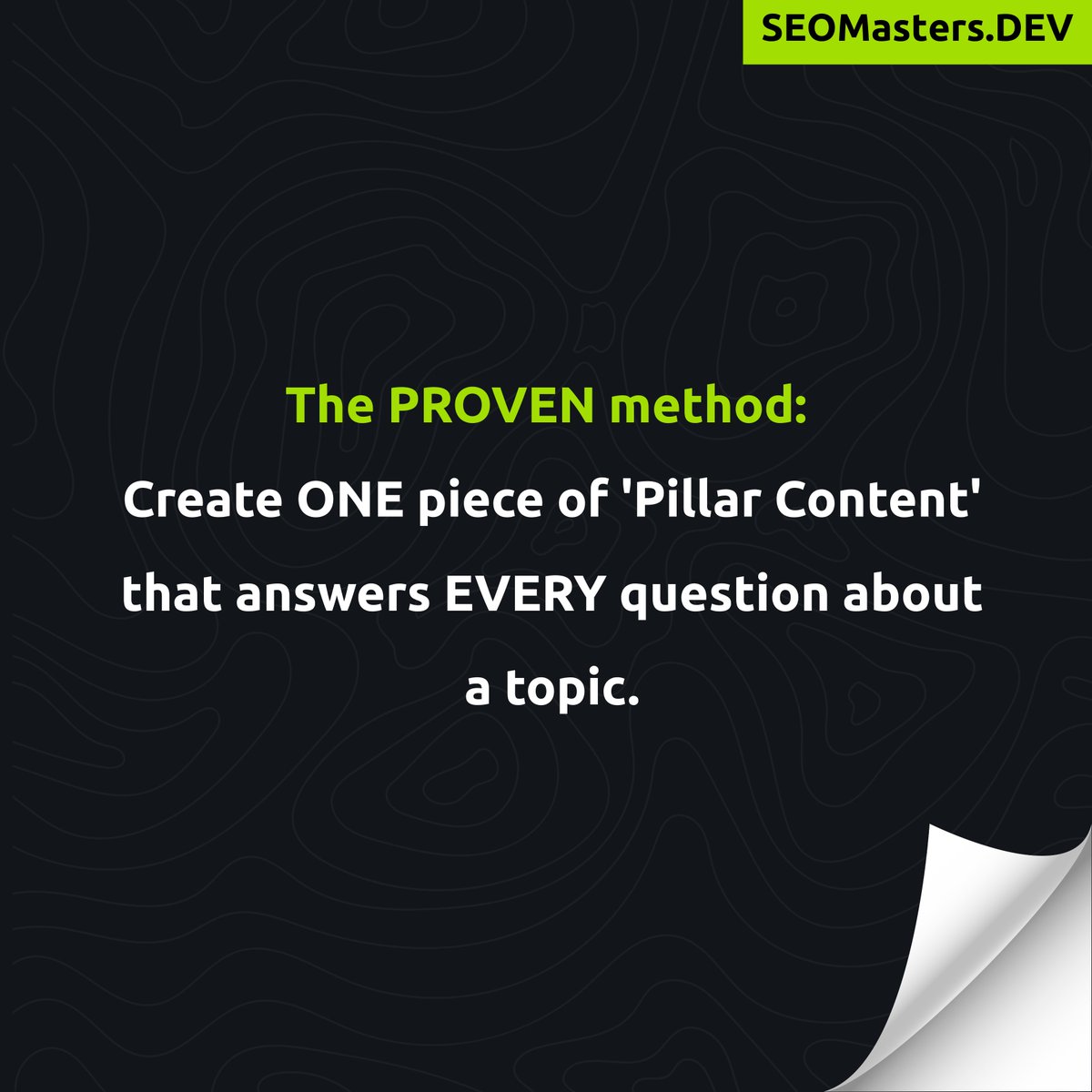 SEOMasters.DEV

The PROVEN method:
Create ONE piece of 'Pillar Content' that answers EVERY question about a topic.